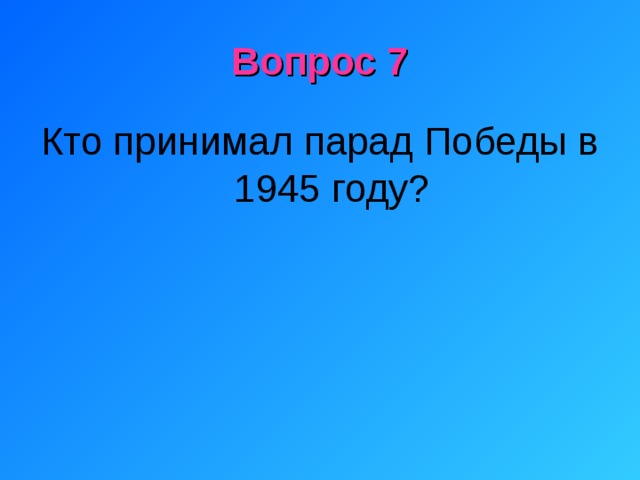 Вопрос 7

Кто принимал парад Победы в 1945 году?